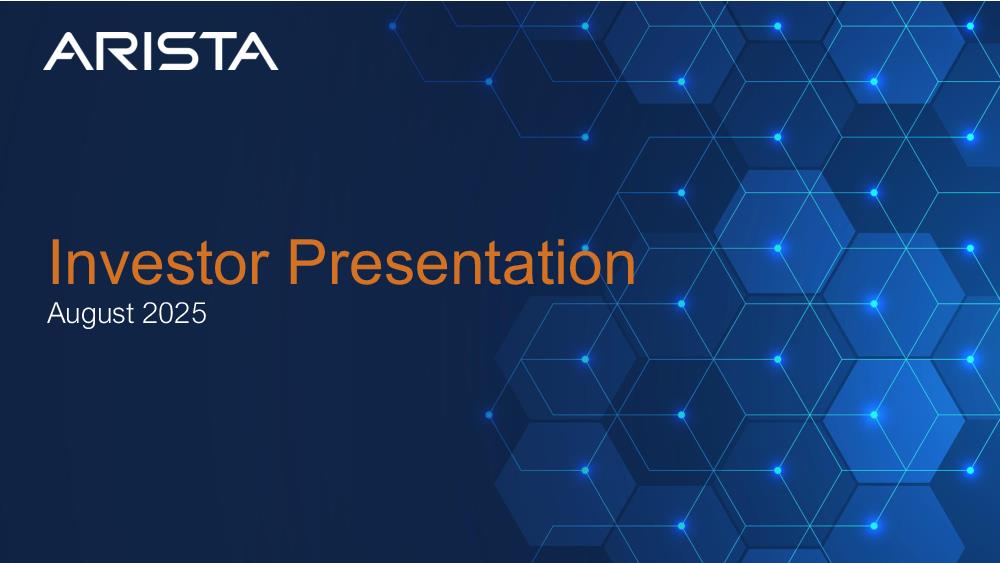 ARISTA

Investor Presentation
August 2025